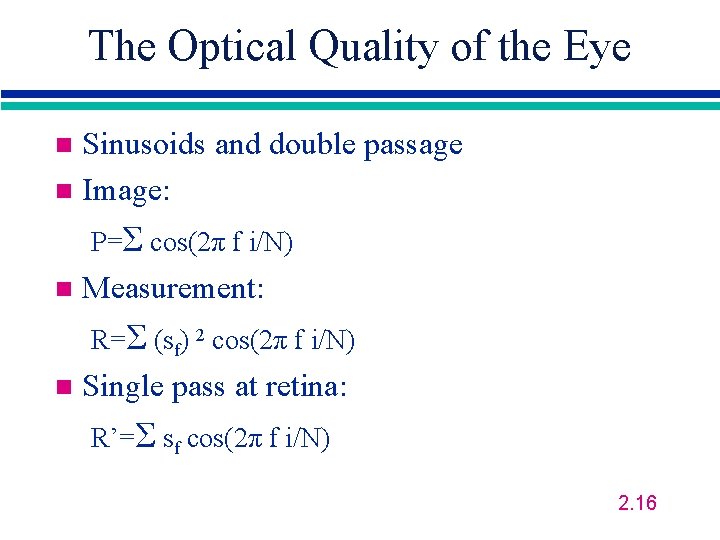 The Optical Quality of the Eye

Sinusoids and double passage

Image:

$P=\Sigma \cos(2\pi f i/N)$

Measurement:

$R=\Sigma (s_f)^2 \cos(2\pi f i/N)$

Single pass at retina:

$R'=\Sigma s_f \cos(2\pi f i/N)$

2.16